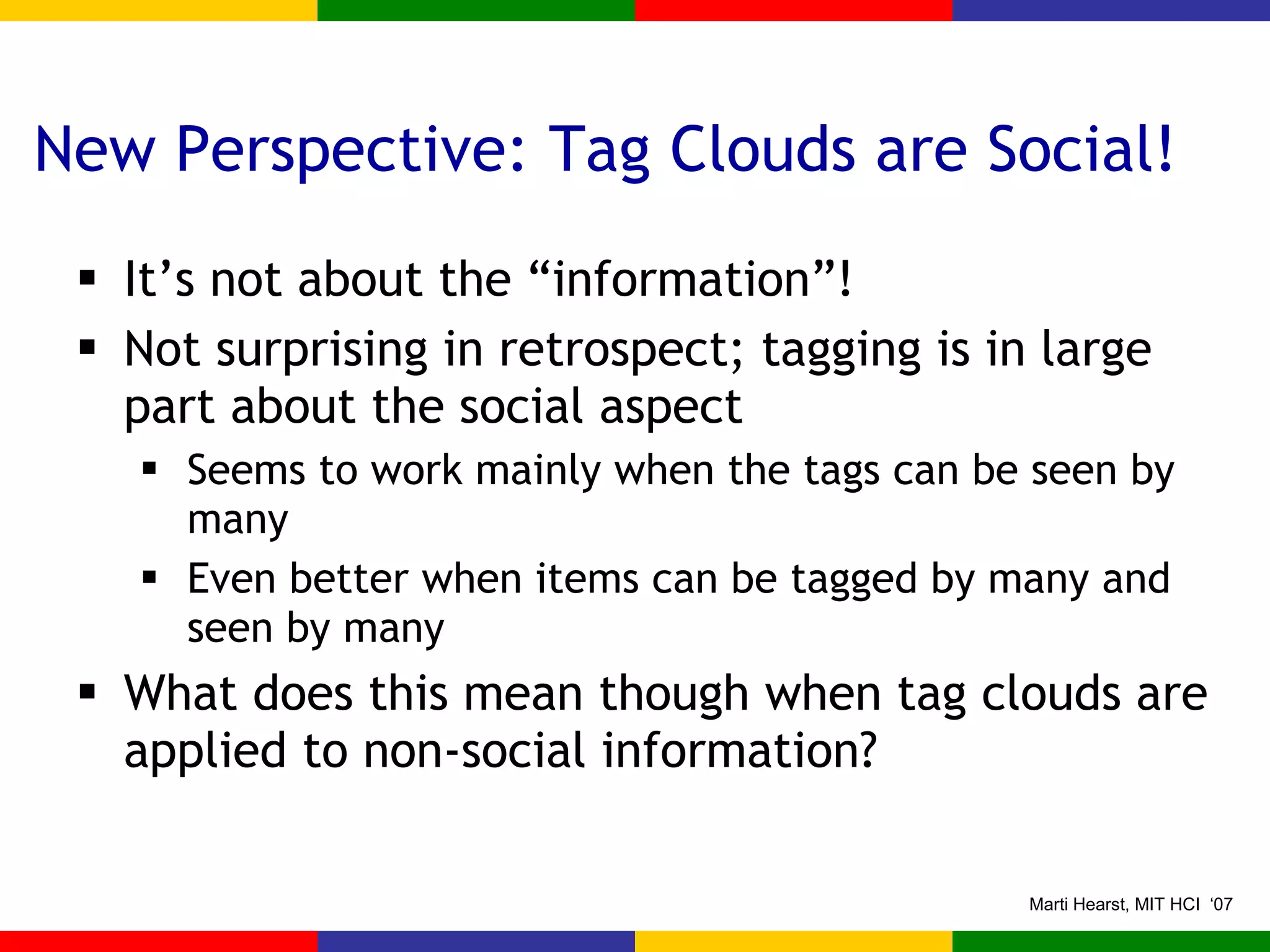 New Perspective: Tag Clouds are Social!

▪ It’s not about the “information”!

▪ Not surprising in retrospect; tagging is in large part about the social aspect

▪ Seems to work mainly when the tags can be seen by many

▪ Even better when items can be tagged by many and seen by many

▪ What does this mean though when tag clouds are applied to non-social information?

Marti Hearst, MIT HCI ‘07